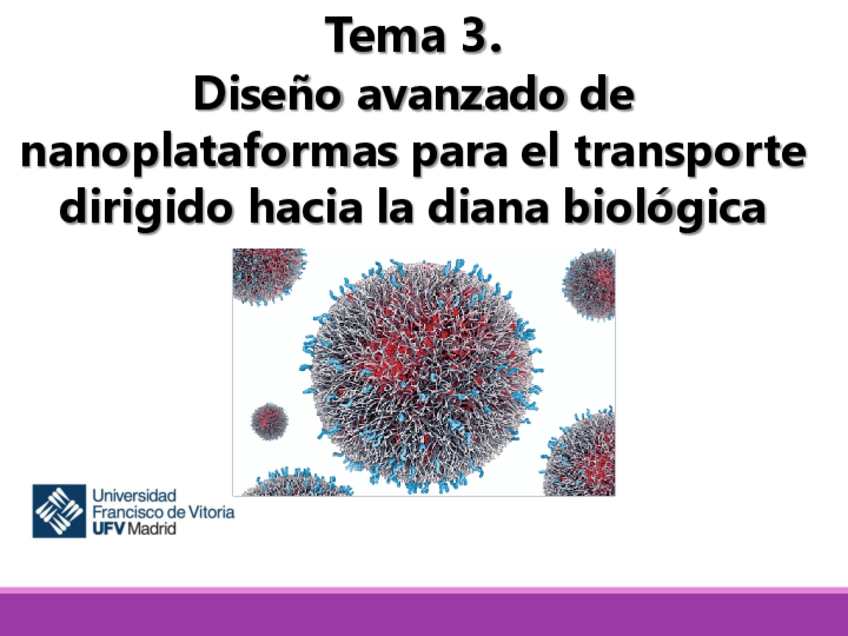 Tema 3.
Diseño avanzado de nanoplataformas para el transporte dirigido hacia la diana biológica

Universidad
Francisco de Vitoria
UFV Madrid